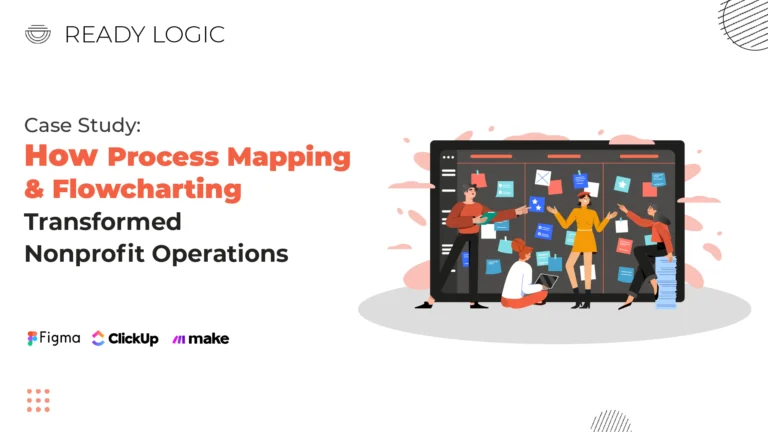 READY LOGIC

Case Study:
How Process Mapping & Flowcharting Transformed Nonprofit Operations

Figma ClickUp make